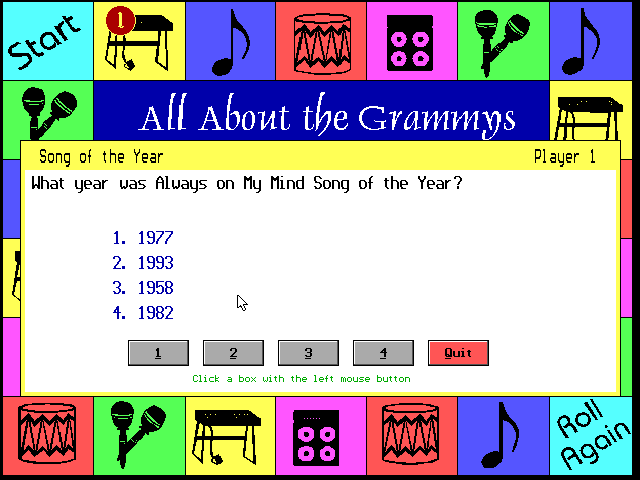 Start

1

All About the Grammys

Song of the Year

Player 1

What year was Always on My Mind Song of the Year?

1. 1977
2. 1993
3. 1958
4. 1982

1 2 3 4 Quit

Click a box with the left mouse button

Roll Again